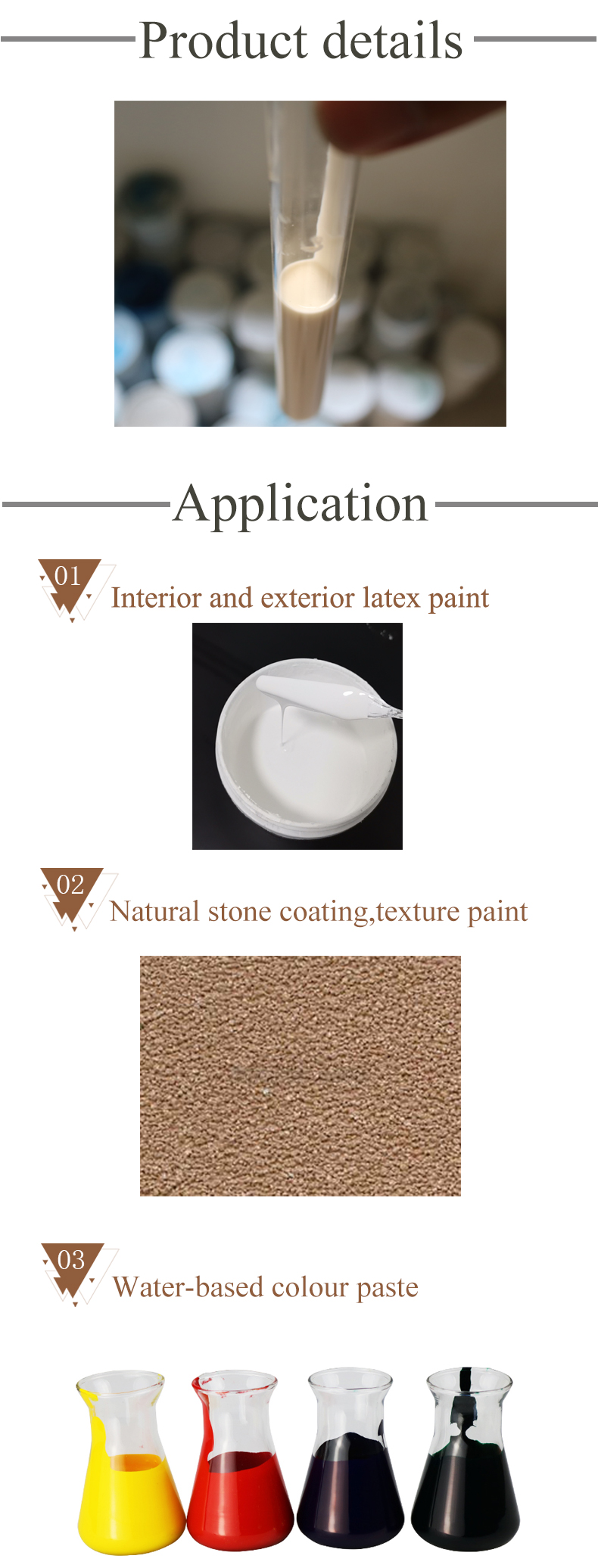 Product details

Application

01 Interior and exterior latex paint

02 Natural stone coating,texture paint

03 Water-based colour paste